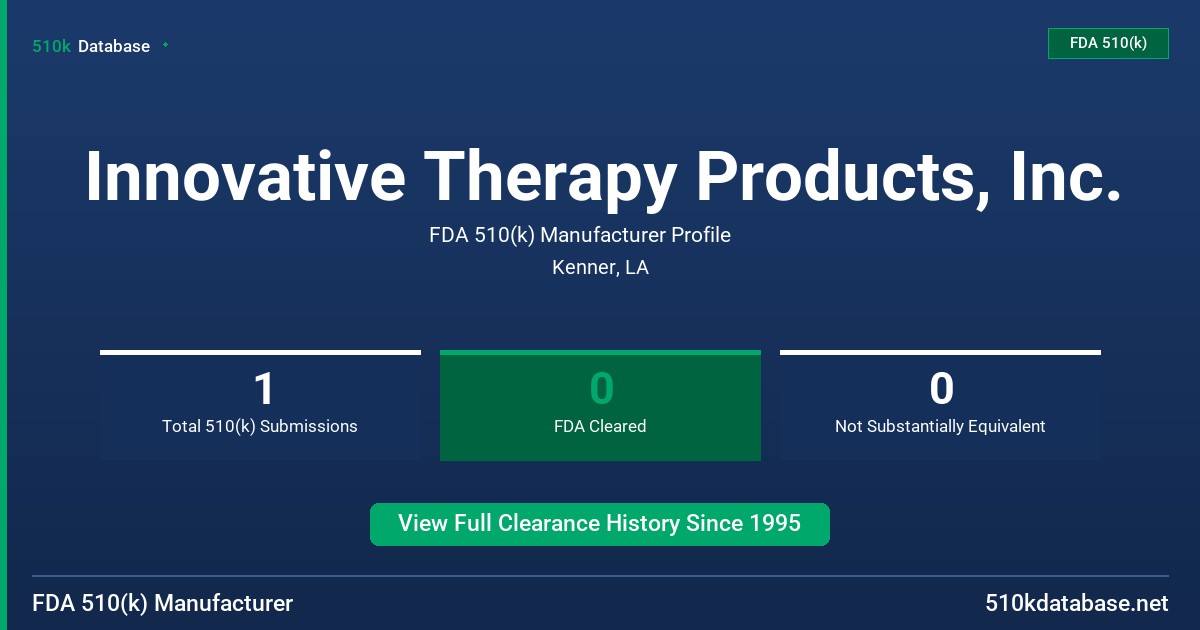 510k Database

FDA 510(k)

Innovative Therapy Products, Inc.

FDA 510(k) Manufacturer Profile

Kenner, LA

1
Total 510(k) Submissions

0
FDA Cleared

0
Not Substantially Equivalent

View Full Clearance History Since 1995

FDA 510(k) Manufacturer

510kdatabase.net